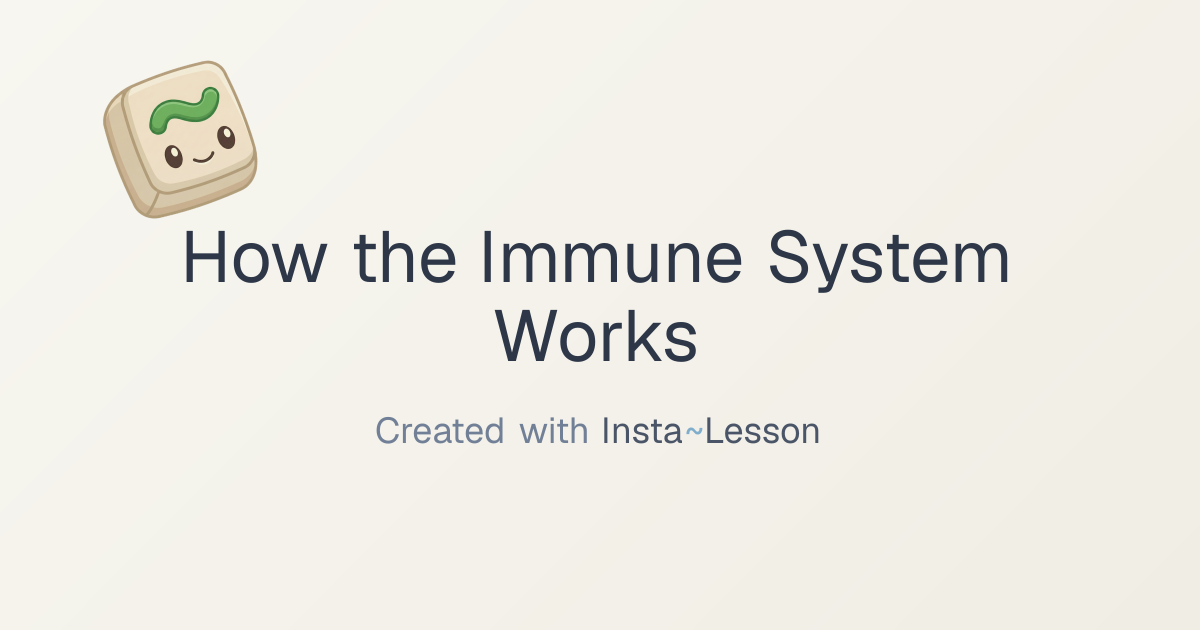 How the Immune System Works

Created with Insta~Lesson